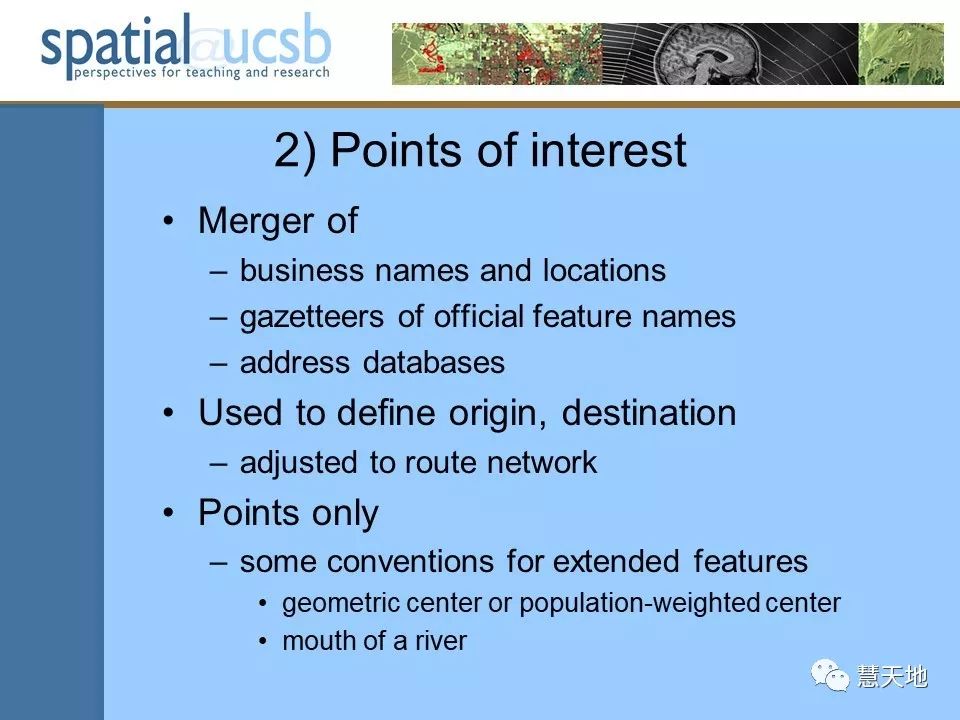 spatial@ucsb
perspectives for teaching and research

2) Points of interest

• Merger of
– business names and locations
– gazetteers of official feature names
– address databases
• Used to define origin, destination
– adjusted to route network
• Points only
– some conventions for extended features
• geometric center or population-weighted center
• mouth of a river

慧天地